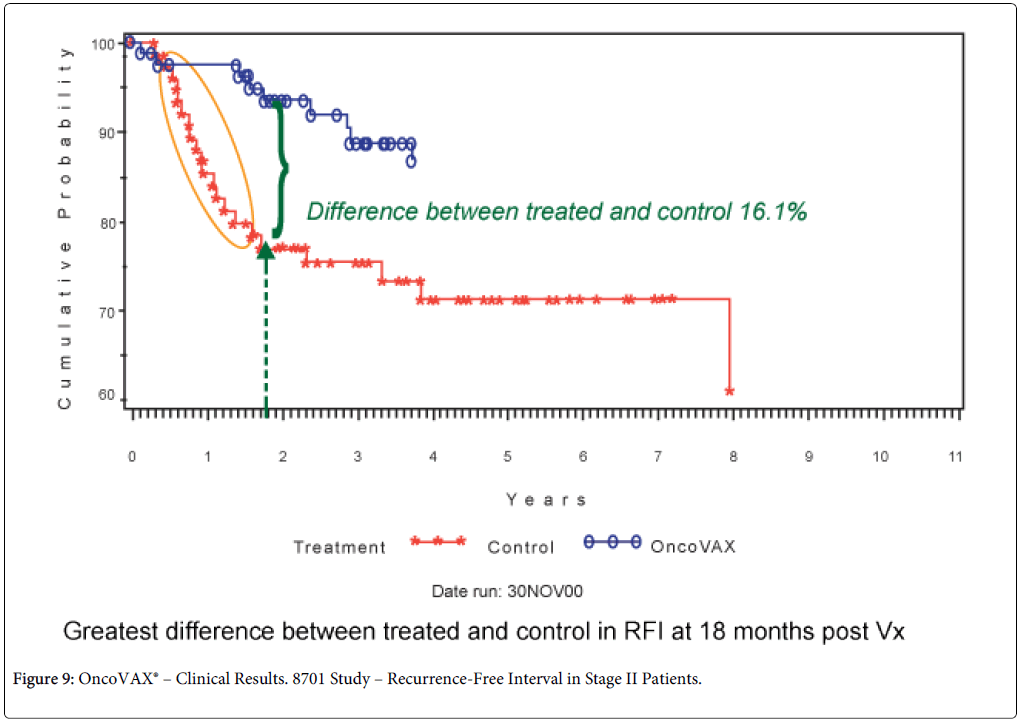 Cumulative Probability

100
90
80
70
60

Difference between treated and control 16.1%

0 1 2 3 4 5 6 7 8 9 10 11

Years

Treatment Control OncoVAX

Date run: 30NOV00

Greatest difference between treated and control in RFI at 18 months post Vx

Figure 9: OncoVAX® – Clinical Results. 8701 Study – Recurrence-Free Interval in Stage II Patients.